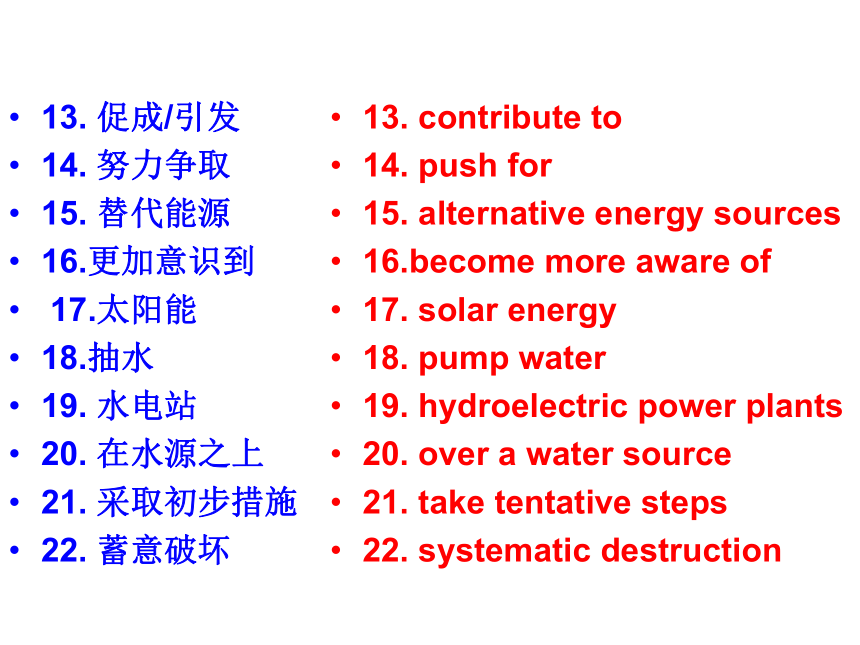 • 13. 促成/引发
• 14. 努力争取
• 15. 替代能源
• 16.更加意识到
• 17.太阳能
• 18.抽水
• 19. 水电站
• 20. 在水源之上
• 21. 采取初步措施
• 22. 蓄意破坏

• 13. contribute to
• 14. push for
• 15. alternative energy sources
• 16.become more aware of
• 17. solar energy
• 18. pump water
• 19. hydroelectric power plants
• 20. over a water source
• 21. take tentative steps
• 22. systematic destruction